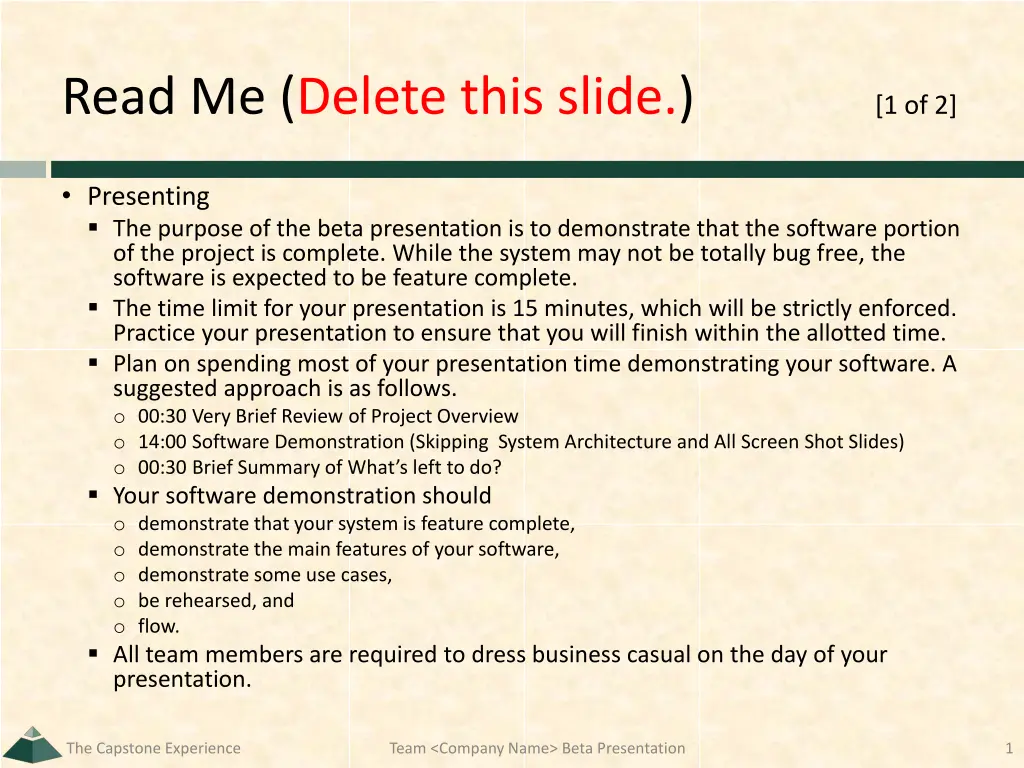 Read Me (Delete this slide.) [1 of 2]

• Presenting
  ▪ The purpose of the beta presentation is to demonstrate that the software portion of the project is complete. While the system may not be totally bug free, the software is expected to be feature complete.
  ▪ The time limit for your presentation is 15 minutes, which will be strictly enforced. Practice your presentation to ensure that you will finish within the allotted time.
  ▪ Plan on spending most of your presentation time demonstrating your software. A suggested approach is as follows.
    o 00:30 Very Brief Review of Project Overview
    o 14:00 Software Demonstration (Skipping System Architecture and All Screen Shot Slides)
    o 00:30 Brief Summary of What's left to do?
  ▪ Your software demonstration should
    o demonstrate that your system is feature complete,
    o demonstrate the main features of your software,
    o demonstrate some use cases,
    o be rehearsed, and
    o flow.
  ▪ All team members are required to dress business casual on the day of your presentation.

The Capstone Experience Team <Company Name> Beta Presentation 1